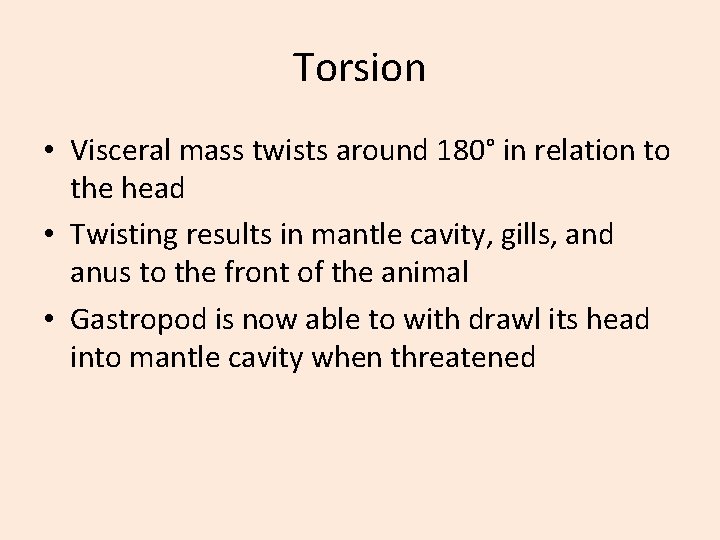 Torsion

• Visceral mass twists around 180° in relation to the head

• Twisting results in mantle cavity, gills, and anus to the front of the animal

• Gastropod is now able to with drawl its head into mantle cavity when threatened